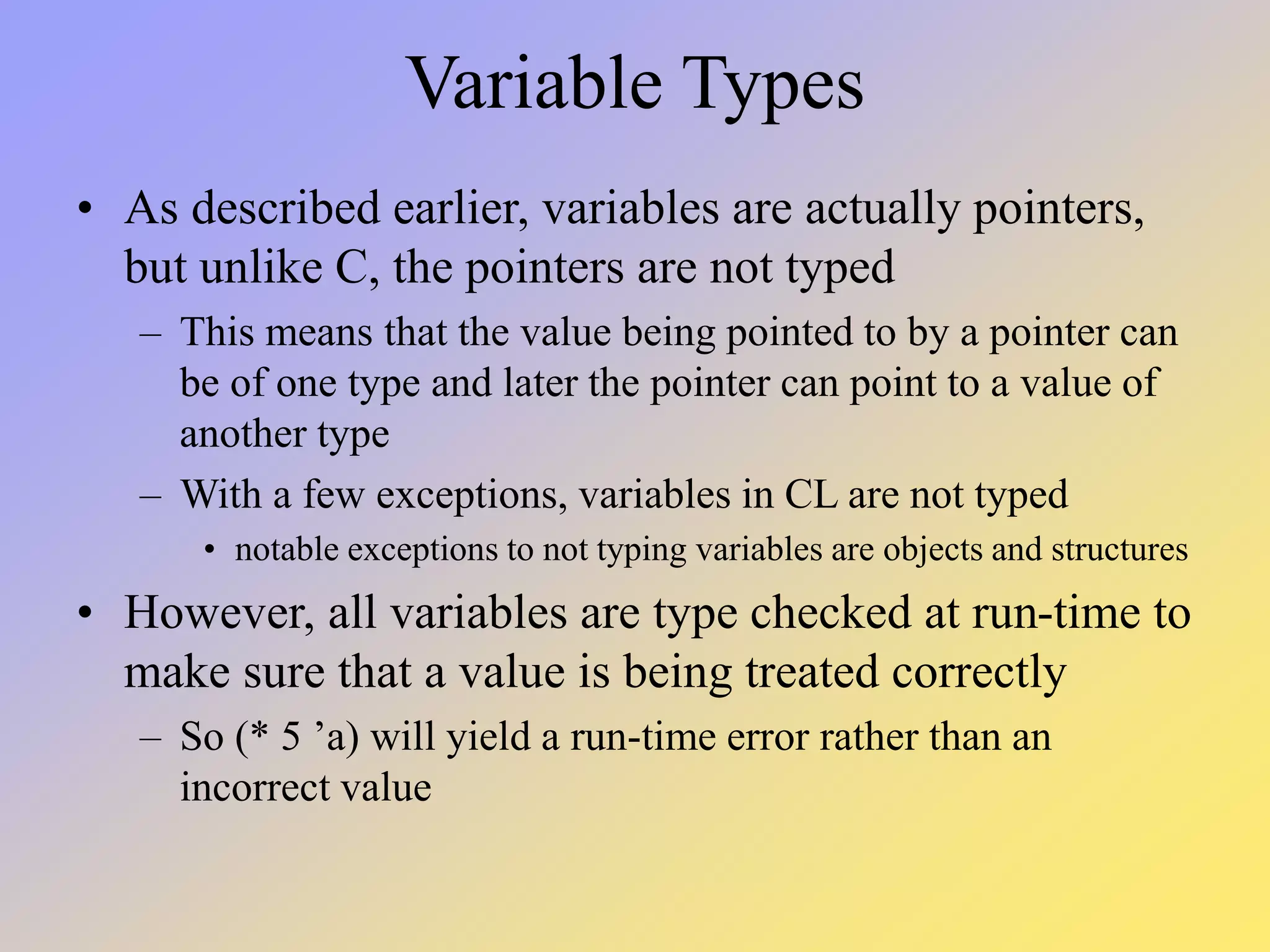 Variable Types

• As described earlier, variables are actually pointers, but unlike C, the pointers are not typed
– This means that the value being pointed to by a pointer can be of one type and later the pointer can point to a value of another type
– With a few exceptions, variables in CL are not typed
• notable exceptions to not typing variables are objects and structures
• However, all variables are type checked at run-time to make sure that a value is being treated correctly
– So (* 5 ’a) will yield a run-time error rather than an incorrect value